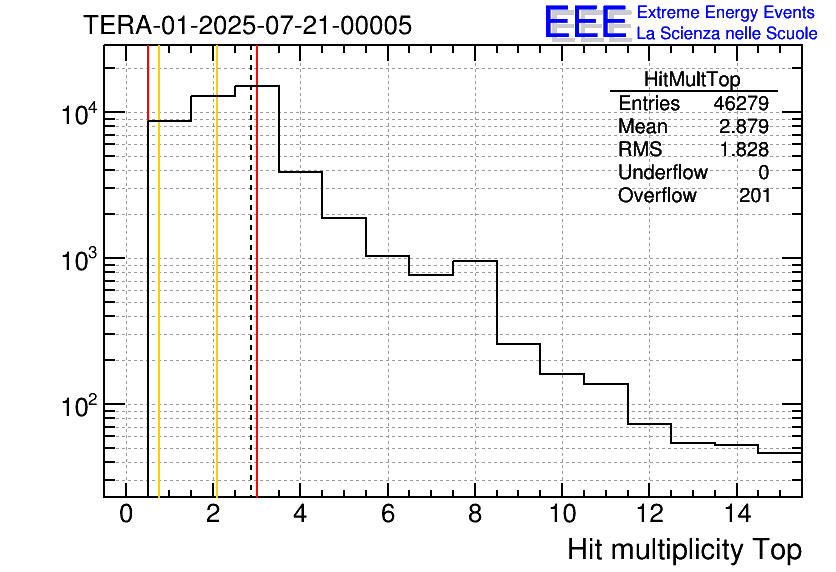 TERA-01-2025-07-21-00005

EEE Extreme Energy Events
La Scienza nelle Scuole

| HitMultTop | |
|---|---|
| Entries | 46279 |
| Mean | 2.879 |
| RMS | 1.828 |
| Underflow | 0 |
| Overflow | 201 |

$10^4$
$10^3$
$10^2$

0 2 4 6 8 10 12 14

Hit multiplicity Top